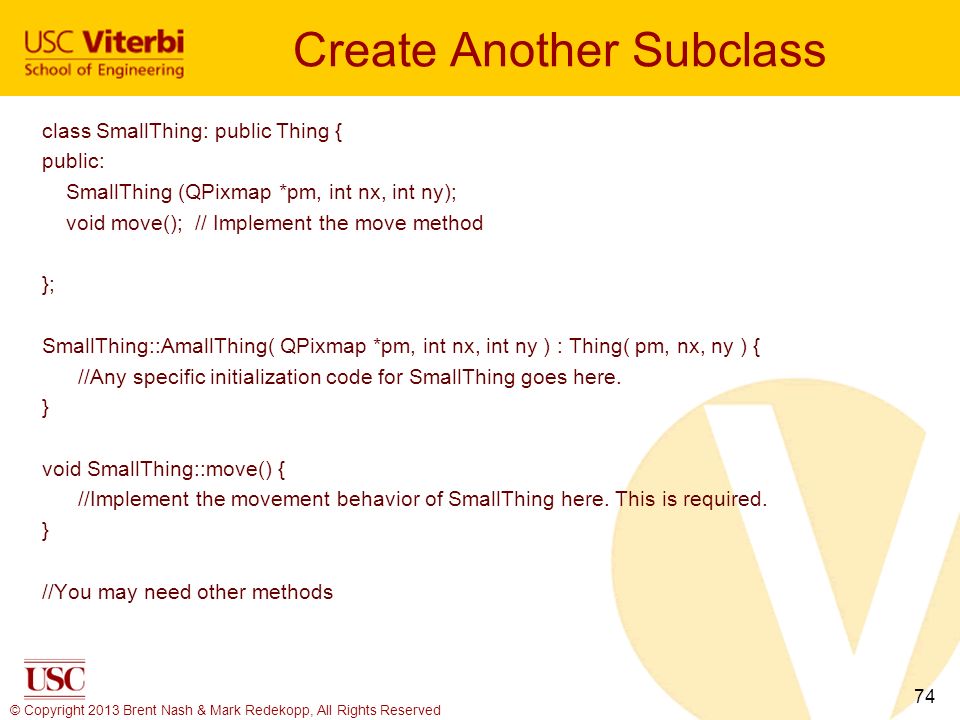 USC Viterbi
School of Engineering

Create Another Subclass

class SmallThing: public Thing {
public:
SmallThing (QPixmap *pm, int nx, int ny);
void move(); // Implement the move method

};

SmallThing::AmallThing( QPixmap *pm, int nx, int ny ) : Thing( pm, nx, ny ) {
//Any specific initialization code for SmallThing goes here.
}

void SmallThing::move() {
//Implement the movement behavior of SmallThing here. This is required.
}

//You may need other methods

USC

© Copyright 2013 Brent Nash & Mark Redekopp, All Rights Reserved

74